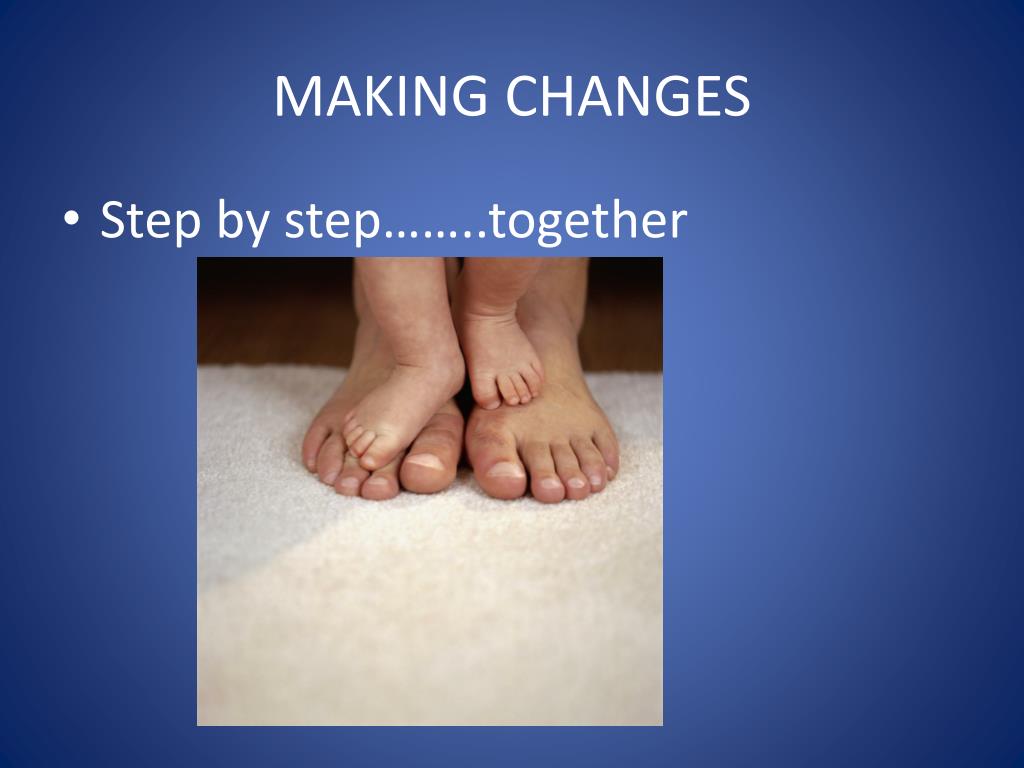 MAKING CHANGES

• Step by step……..together